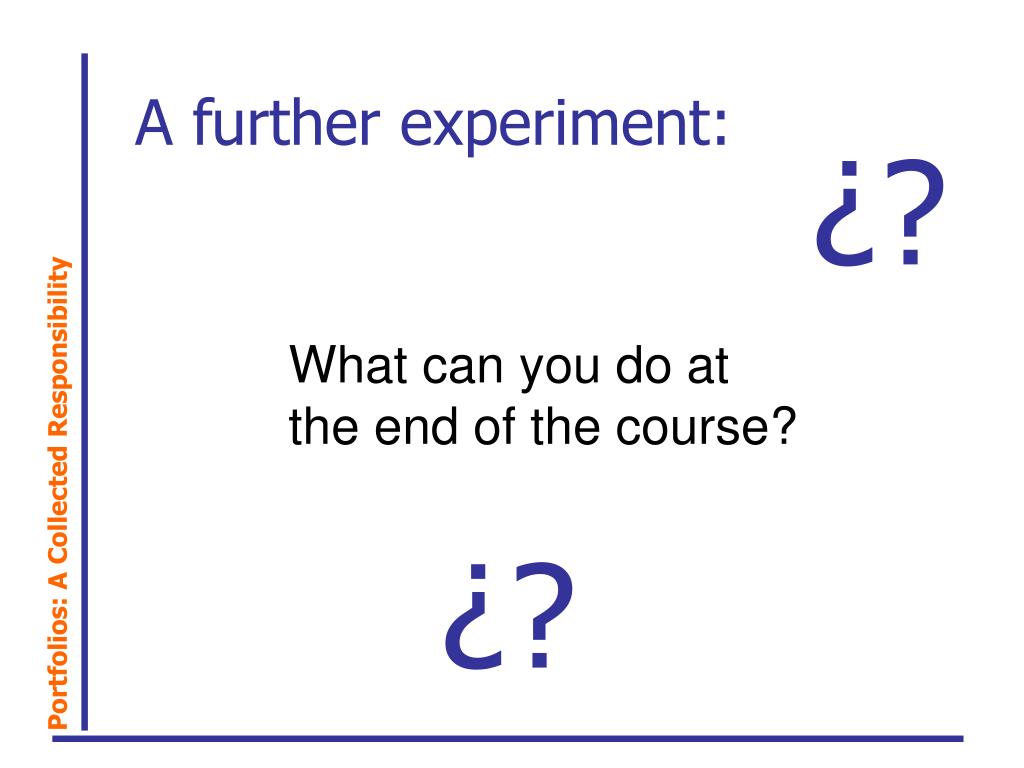 Portfolios: A Collected Responsibility

A further experiment:

¿?

What can you do at the end of the course?

¿?